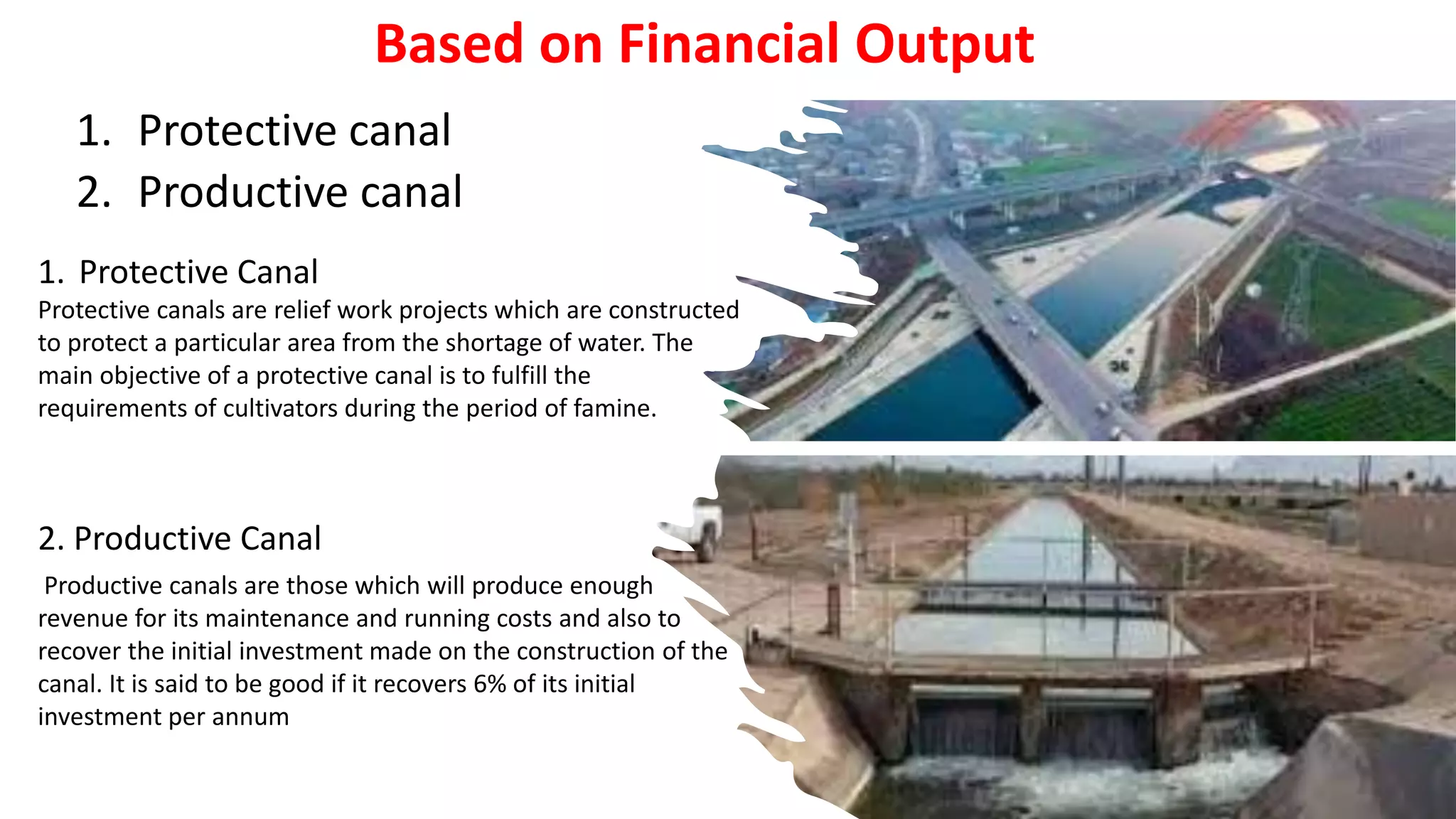 Based on Financial Output

1. Protective canal
2. Productive canal

1. Protective Canal

Protective canals are relief work projects which are constructed to protect a particular area from the shortage of water. The main objective of a protective canal is to fulfill the requirements of cultivators during the period of famine.

2. Productive Canal

Productive canals are those which will produce enough revenue for its maintenance and running costs and also to recover the initial investment made on the construction of the canal. It is said to be good if it recovers 6% of its initial investment per annum